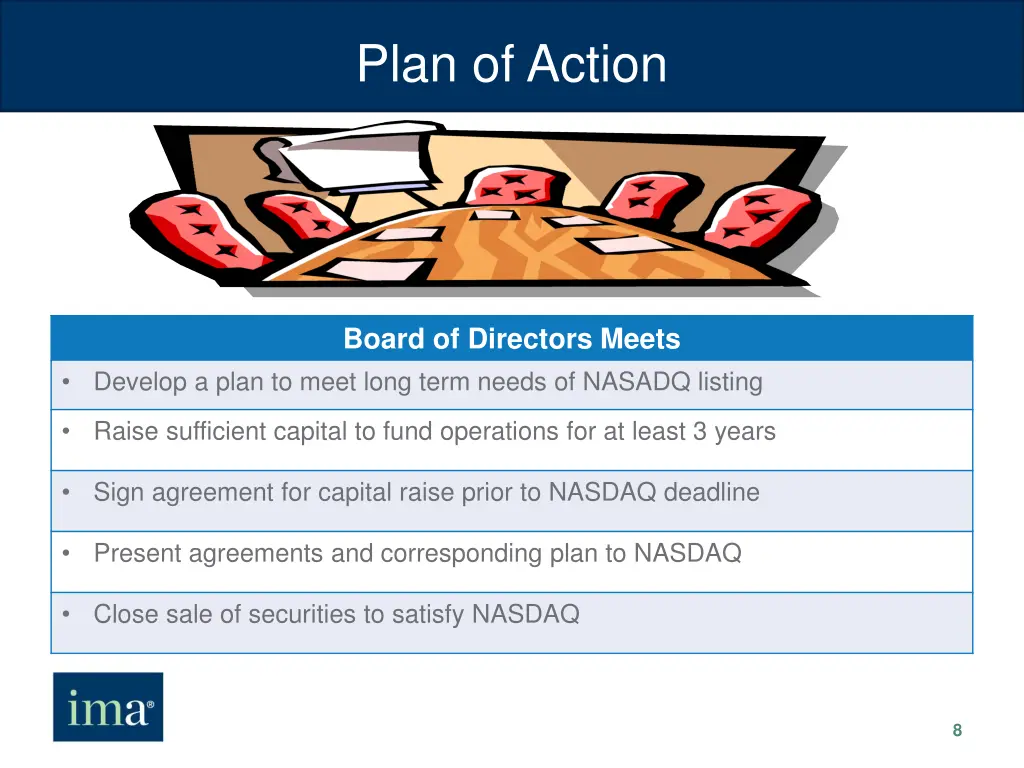 Plan of Action

| Board of Directors Meets |
|---|
| • Develop a plan to meet long term needs of NASADQ listing |
| • Raise sufficient capital to fund operations for at least 3 years |
| • Sign agreement for capital raise prior to NASDAQ deadline |
| • Present agreements and corresponding plan to NASDAQ |
| • Close sale of securities to satisfy NASDAQ |

ima®

8